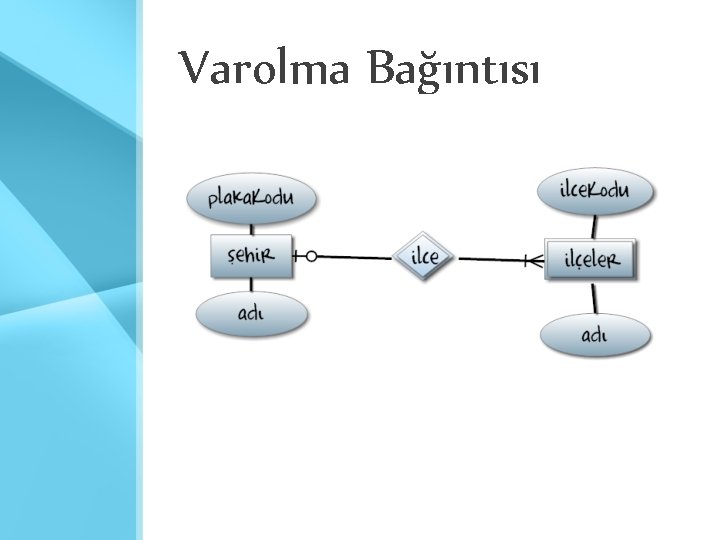 Varolma Bağıntısı

plakaKodu

şehir

adı

ilce

ilceKodu

ilçeler

adı